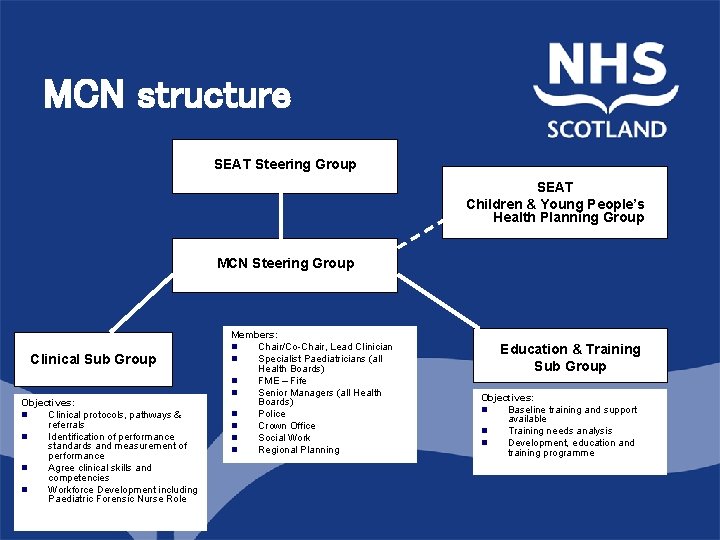 MCN structure

NHS
SCOTLAND

SEAT Steering Group

SEAT
Children & Young People's
Health Planning Group

MCN Steering Group

Clinical Sub Group

Objectives:
- Clinical protocols, pathways & referrals
- Identification of performance standards and measurement of performance
- Agree clinical skills and competencies
- Workforce Development including Paediatric Forensic Nurse Role

Members:
- Chair/Co-Chair, Lead Clinician
- Specialist Paediatricians (all Health Boards)
- FME – Fife
- Senior Managers (all Health Boards)
- Police
- Crown Office
- Social Work
- Regional Planning

Education & Training Sub Group

Objectives:
- Baseline training and support available
- Training needs analysis
- Development, education and training programme